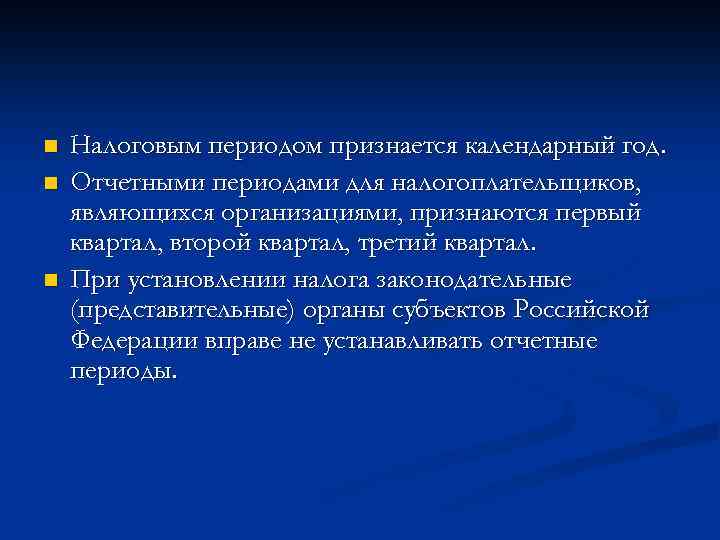 Налоговым периодом признается календарный год.

Отчетными периодами для налогоплательщиков, являющихся организациями, признаются первый квартал, второй квартал, третий квартал.

При установлении налога законодательные (представительные) органы субъектов Российской Федерации вправе не устанавливать отчетные периоды.